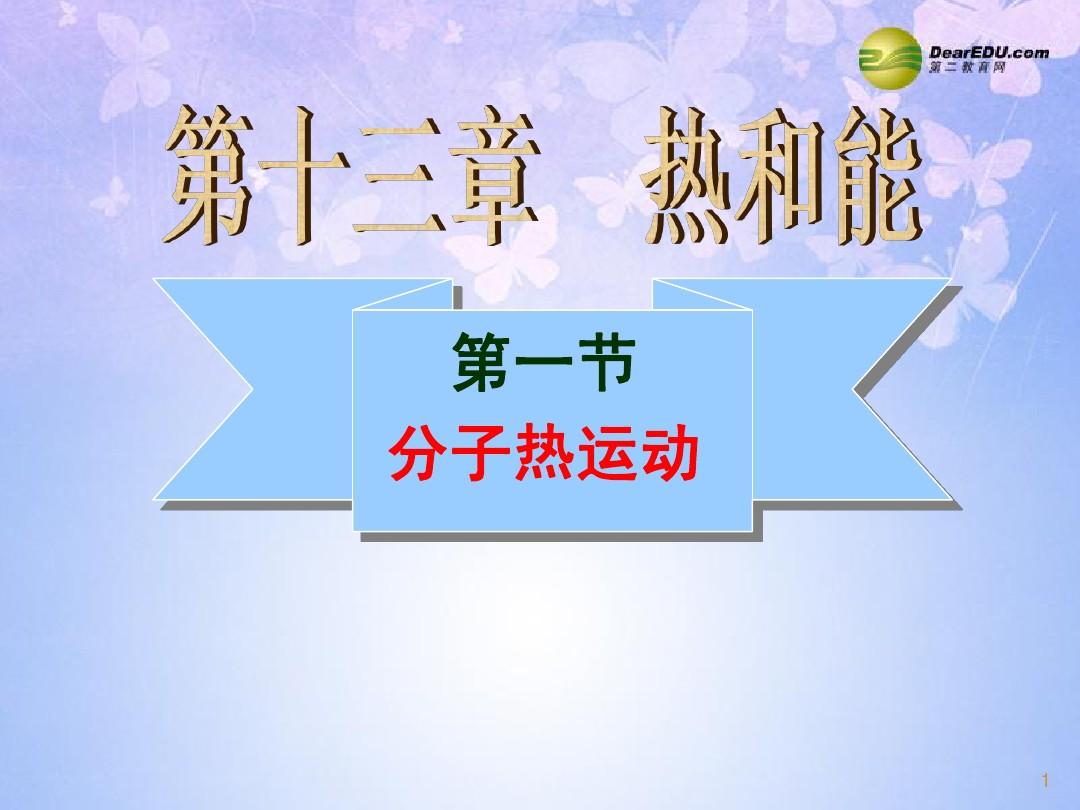 DearEDU.com
第二教育网

第十三章　热和能

第一节
分子热运动

1